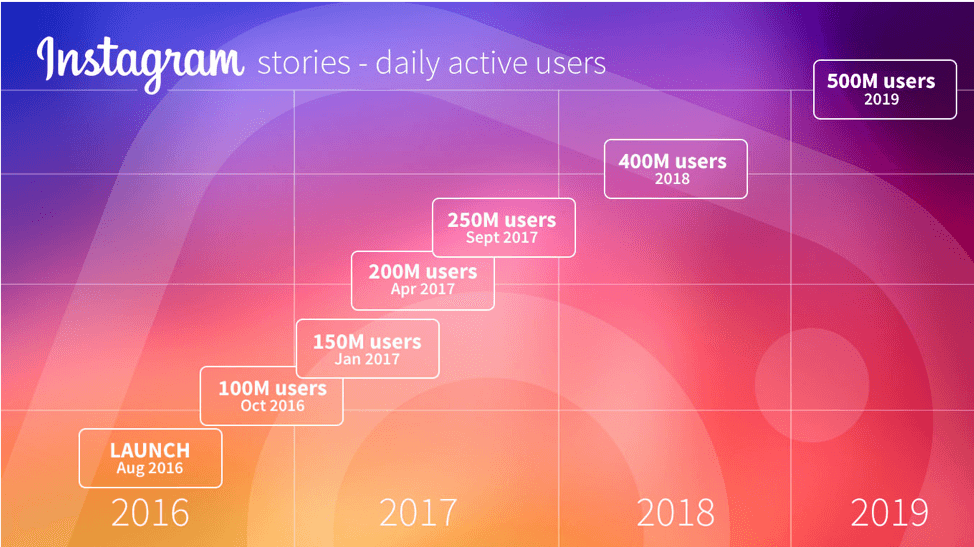 Instagram stories - daily active users

500M users
2019

400M users
2018

250M users
Sept 2017

200M users
Apr 2017

150M users
Jan 2017

100M users
Oct 2016

LAUNCH
Aug 2016

2016

2017

2018

2019